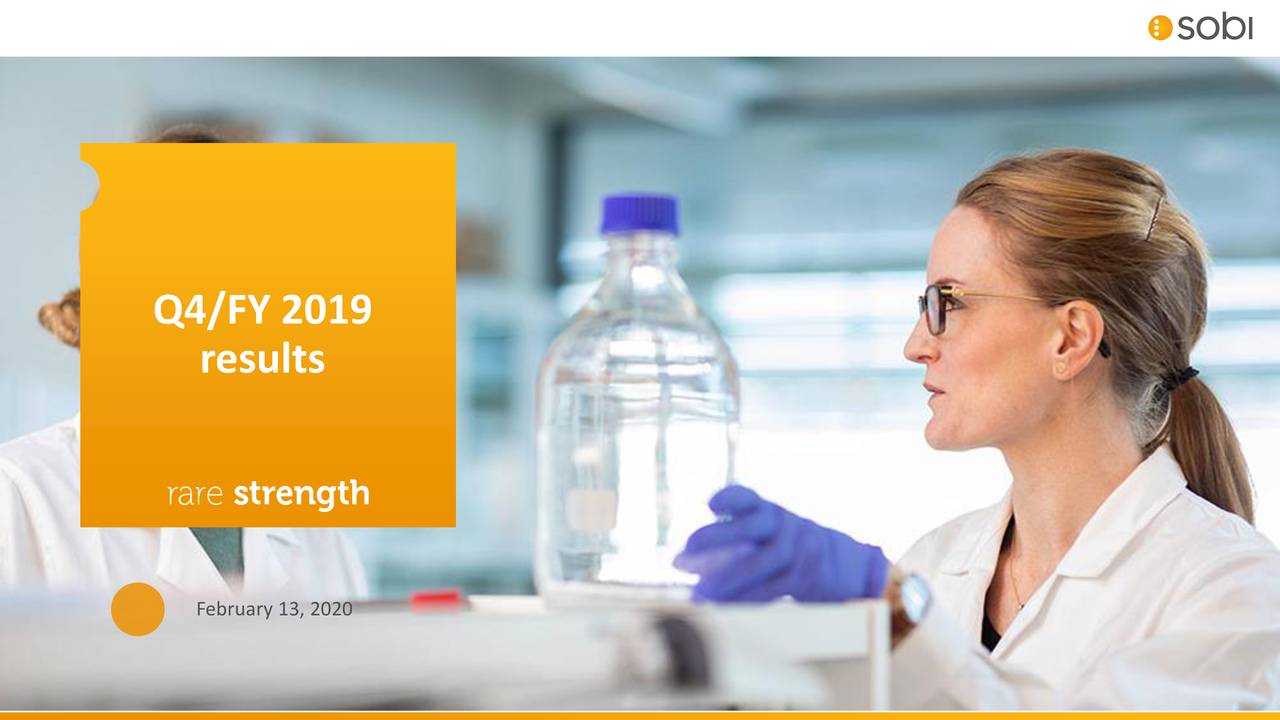 sobi

Q4/FY 2019
results

rare strength

February 13, 2020